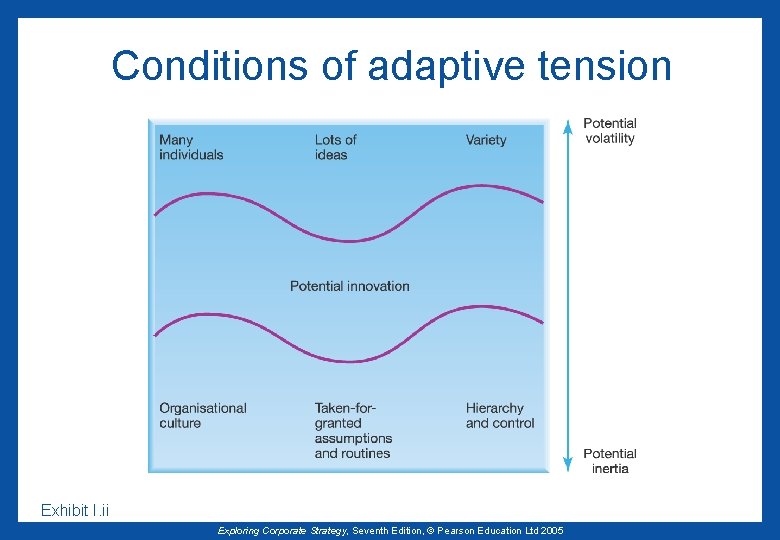 Conditions of adaptive tension

Many individuals

Lots of ideas

Variety

Potential volatility

Potential innovation

Organisational culture

Taken-for-granted assumptions and routines

Hierarchy and control

Potential inertia

Exhibit I.ii

Exploring Corporate Strategy, Seventh Edition, © Pearson Education Ltd 2005